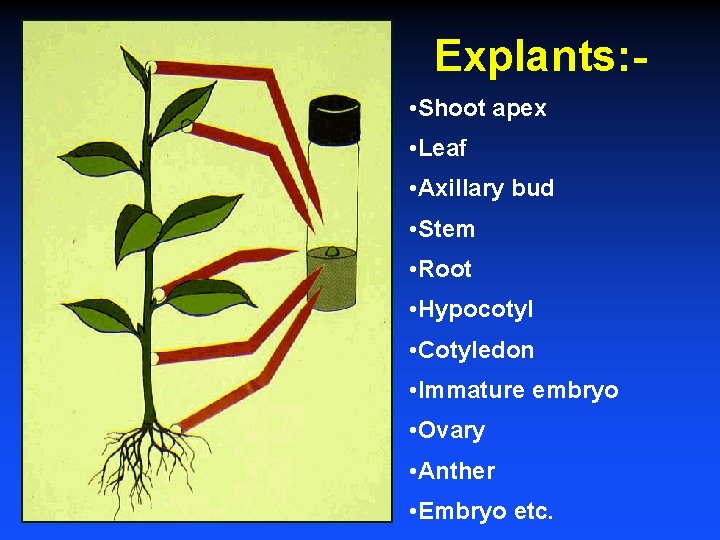 Explants:-

•Shoot apex
•Leaf
•Axillary bud
•Stem
•Root
•Hypocotyl
•Cotyledon
•Immature embryo
•Ovary
•Anther
•Embryo etc.